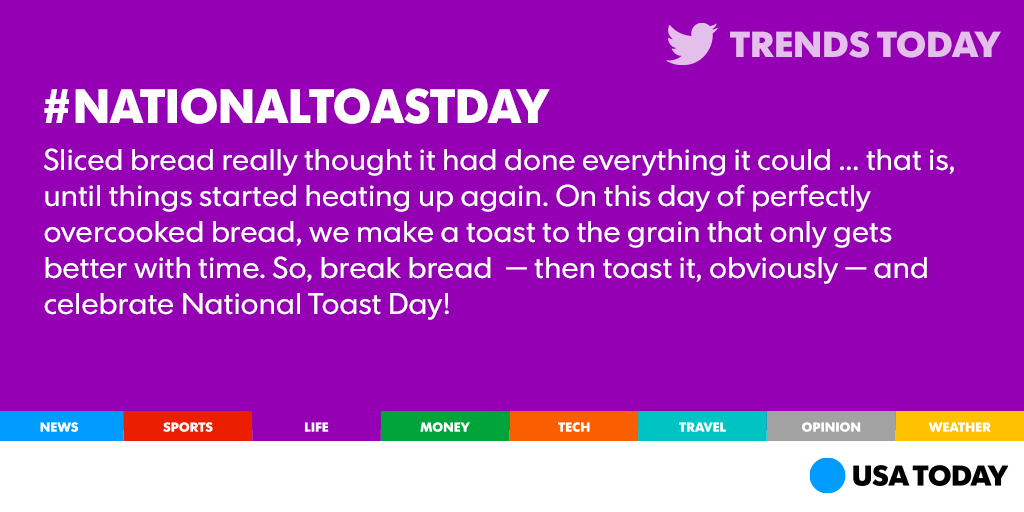 TRENDS TODAY

#NATIONALTOASTDAY

Sliced bread really thought it had done everything it could ... that is, until things started heating up again. On this day of perfectly overcooked bread, we make a toast to the grain that only gets better with time. So, break bread — then toast it, obviously — and celebrate National Toast Day!

NEWS SPORTS LIFE MONEY TECH TRAVEL OPINION WEATHER

USA TODAY